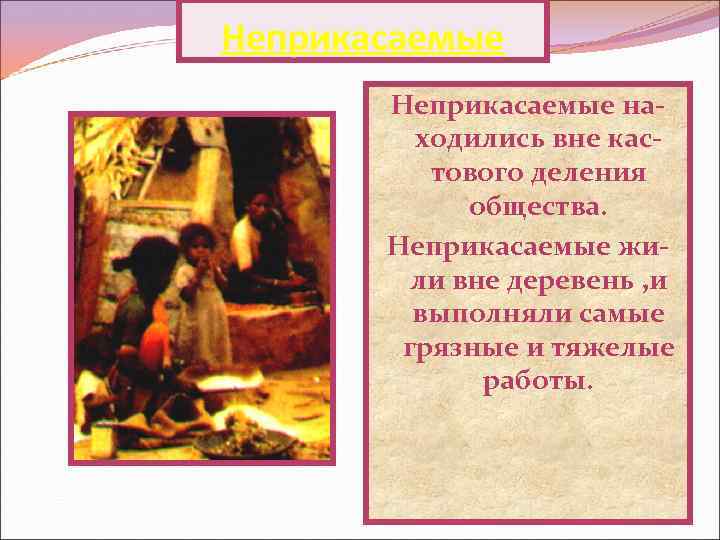 Неприкасаемые

Неприкасаемые находились вне кастового деления общества.

Неприкасаемые жили вне деревень ,и выполняли самые грязные и тяжелые работы.